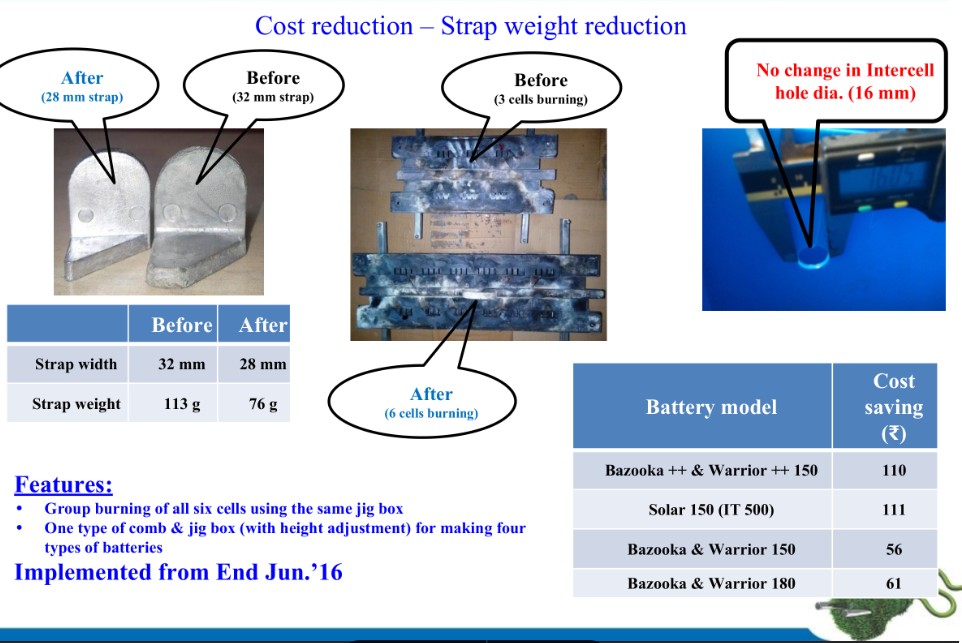 Cost reduction – Strap weight reduction

After
(28 mm strap)

Before
(32 mm strap)

Before
(3 cells burning)

No change in Intercell hole dia. (16 mm)

16.05

| | Before | After |
|---|---|---|
| Strap width | 32 mm | 28 mm |
| Strap weight | 113 g | 76 g |

After
(6 cells burning)

| Battery model | Cost saving (₹) |
|---|---|
| Bazooka ++ & Warrior ++ 150 | 110 |
| Solar 150 (IT 500) | 111 |
| Bazooka & Warrior 150 | 56 |
| Bazooka & Warrior 180 | 61 |

Features:
• Group burning of all six cells using the same jig box
• One type of comb & jig box (with height adjustment) for making four types of batteries

Implemented from End Jun.'16